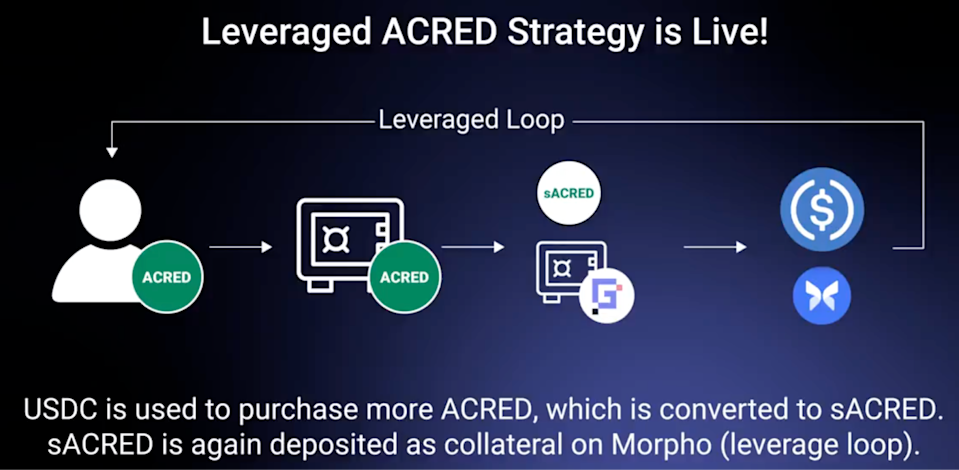 Leveraged ACRED Strategy is Live!

Leveraged Loop

ACRED

ACRED

sACRED

USDC is used to purchase more ACRED, which is converted to sACRED. sACRED is again deposited as collateral on Morpho (leverage loop).